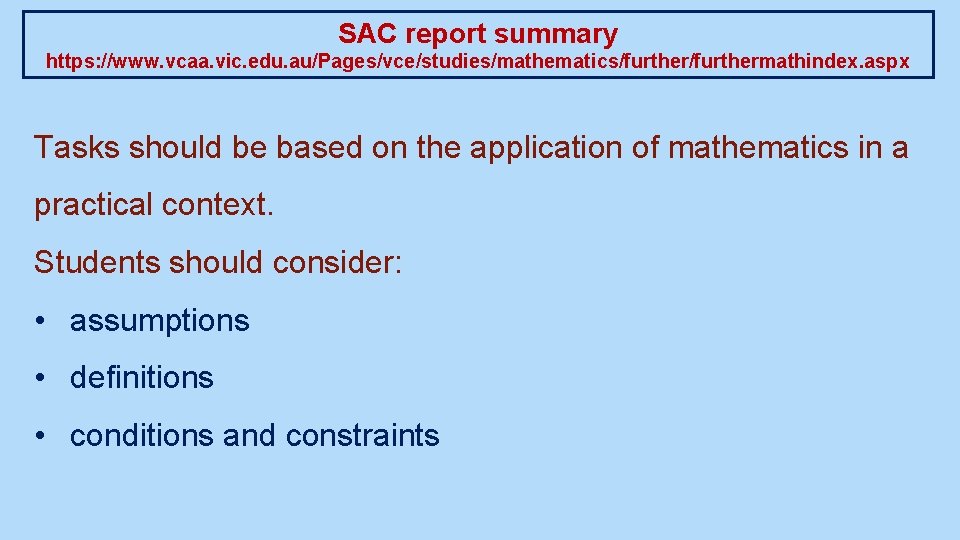 SAC report summary
https://www.vcaa.vic.edu.au/Pages/vce/studies/mathematics/further/furthermathindex.aspx

Tasks should be based on the application of mathematics in a practical context.

Students should consider:

• assumptions
• definitions
• conditions and constraints